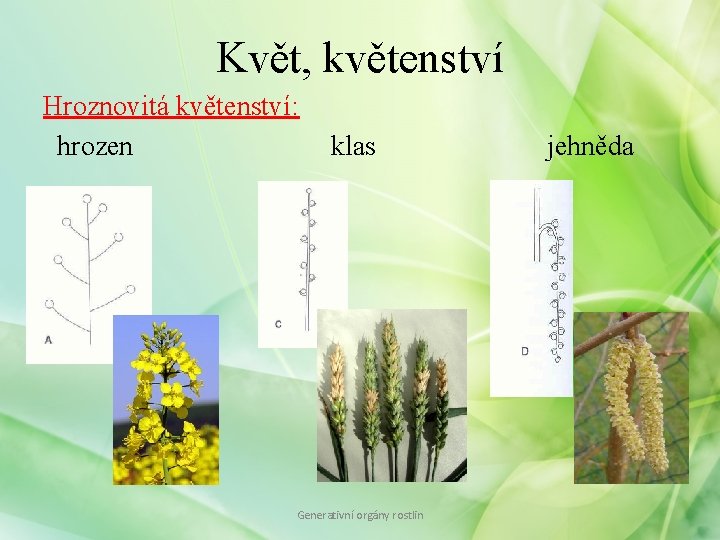 Květ, květenství

Hroznovitá květenství:

hrozen

klas

jehněda

A

C

D

Generativní orgány rostlin